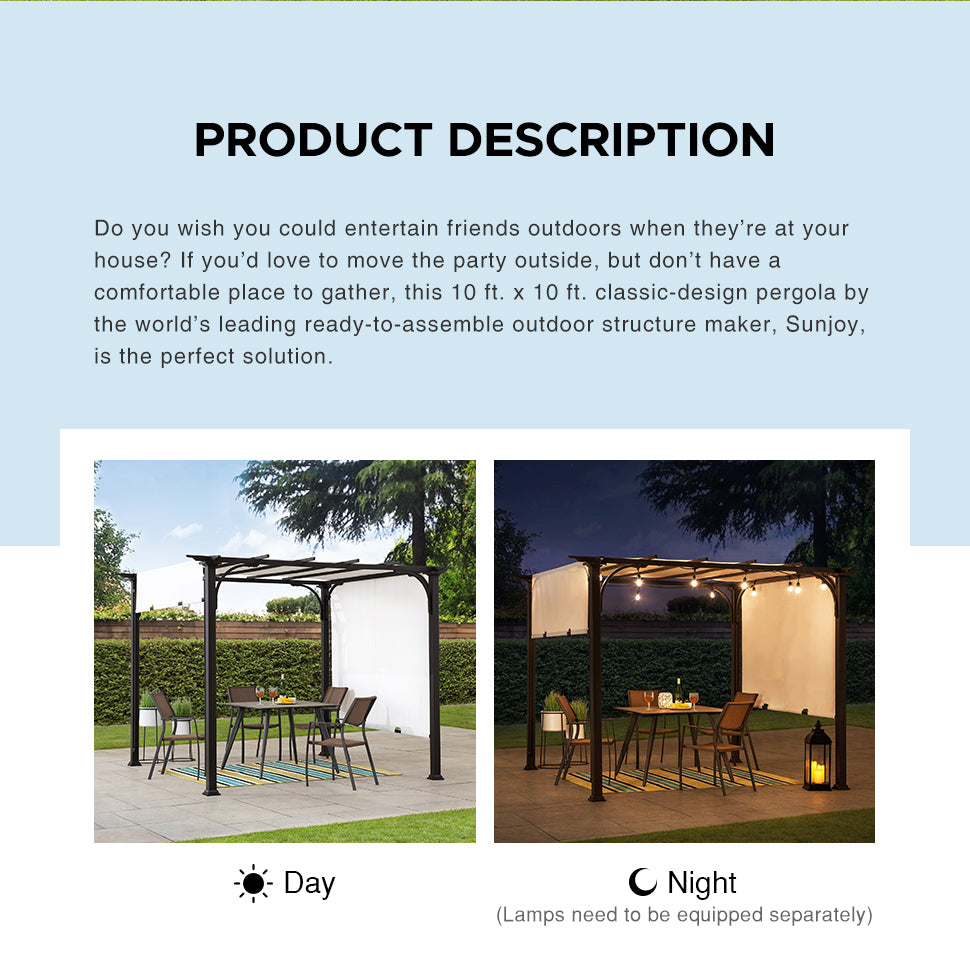 PRODUCT DESCRIPTION

Do you wish you could entertain friends outdoors when they're at your house? If you'd love to move the party outside, but don't have a comfortable place to gather, this 10 ft. x 10 ft. classic-design pergola by the world's leading ready-to-assemble outdoor structure maker, Sunjoy, is the perfect solution.

Day

Night
(Lamps need to be equipped separately)